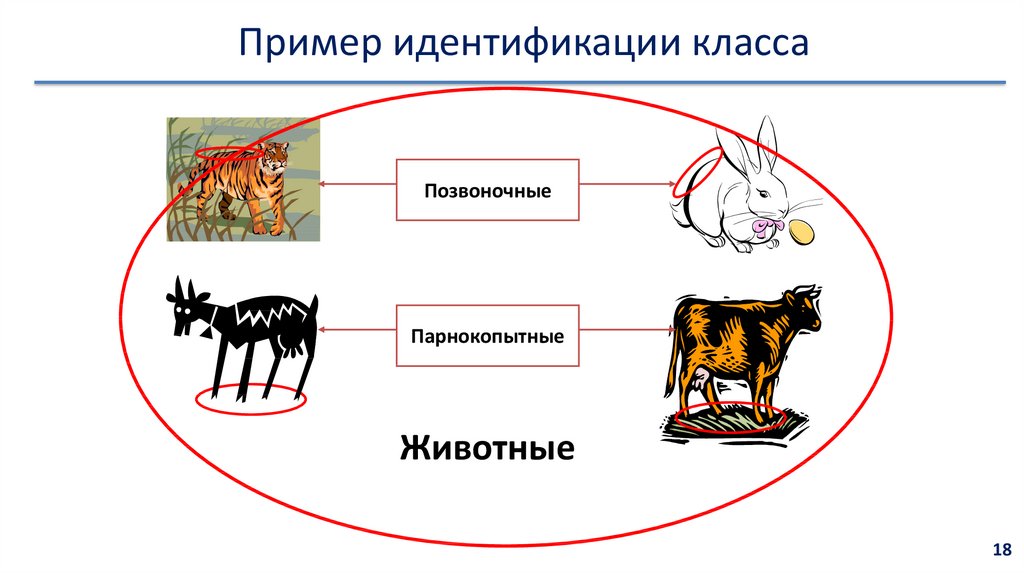 Пример идентификации класса

Позвоночные

Парнокопытные

Животные

18